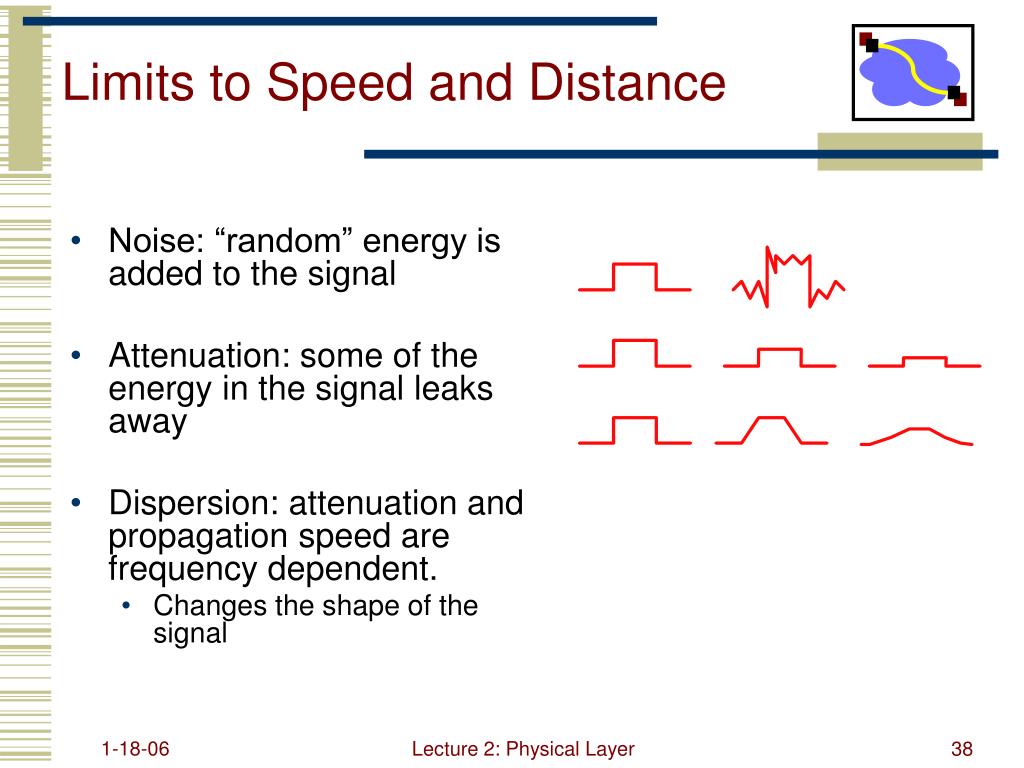 Limits to Speed and Distance

• Noise: “random” energy is added to the signal

• Attenuation: some of the energy in the signal leaks away

• Dispersion: attenuation and propagation speed are frequency dependent.
  • Changes the shape of the signal

1-18-06    Lecture 2: Physical Layer    38